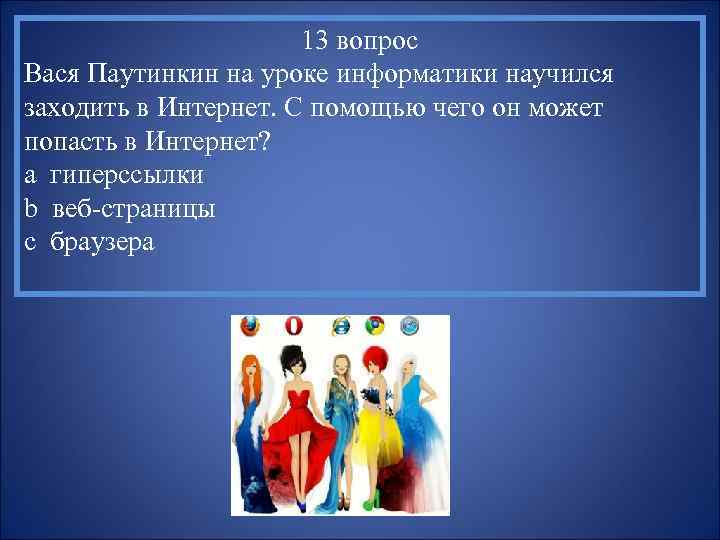 13 вопрос
Вася Паутинкин на уроке информатики научился заходить в Интернет. С помощью чего он может попасть в Интернет?
a гиперссылки
b веб-страницы
c браузера